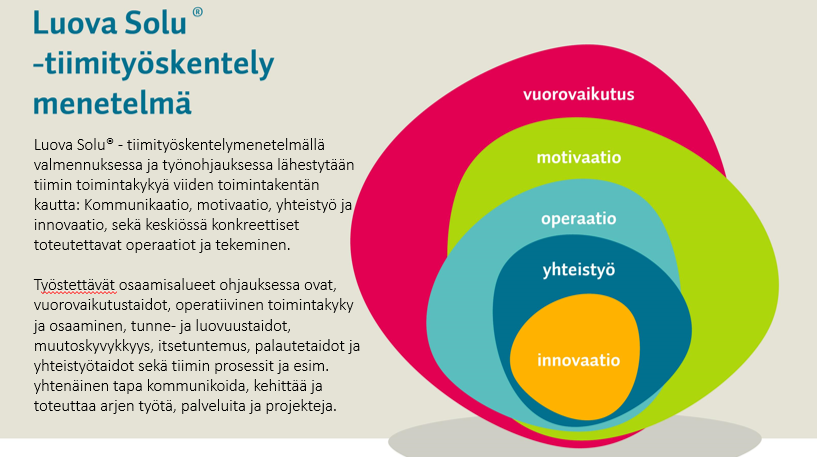 Luova Solu®
-tiimityöskentely
menetelmä

Luova Solu® - tiimityöskentelymenetelmällä valmennuksessa ja työnohjauksessa lähestytään tiimin toimintakykyä viiden toimintakentän kautta: Kommunikaatio, motivaatio, yhteistyö ja innovaatio, sekä keskiössä konkreettiset toteutettavat operaatiot ja tekeminen.

Työstettävät osaamisalueet ohjauksessa ovat, vuorovaikutustaidot, operatiivinen toimintakyky ja osaaminen, tunne- ja luovuustaidot, muutoskyvykkyys, itsetuntemus, palautetaidot ja yhteistyötaidot sekä tiimin prosessit ja esim. yhtenäinen tapa kommunikoida, kehittää ja toteuttaa arjen työtä, palveluita ja projekteja.

vuorovaikutus

motivaatio

operaatio

yhteistyö

innovaatio